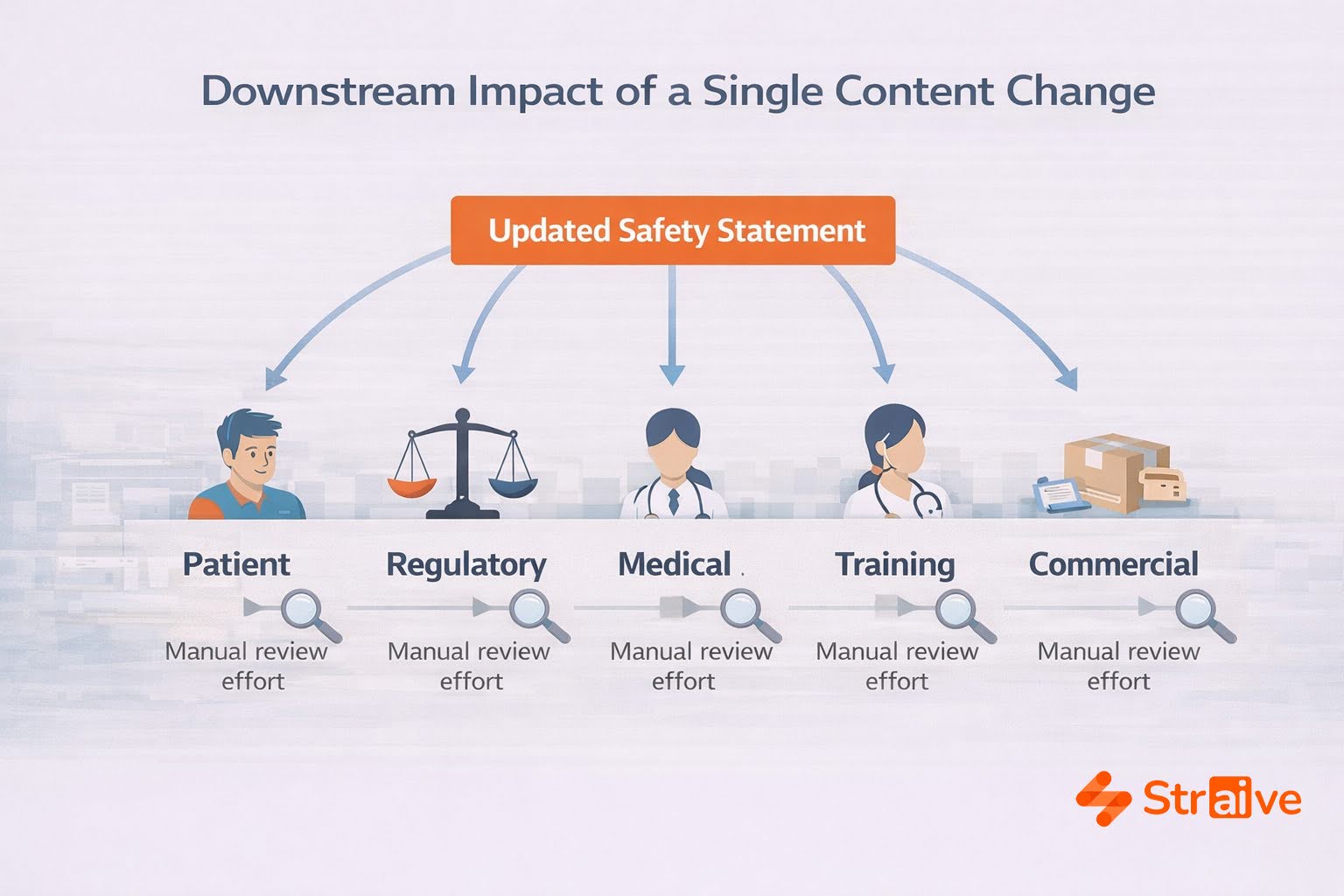 Downstream Impact of a Single Content Change

Updated Safety Statement

Patient
Manual review effort

Regulatory
Manual review effort

Medical
Manual review effort

Training
Manual review effort

Commercial
Manual review effort

Straive